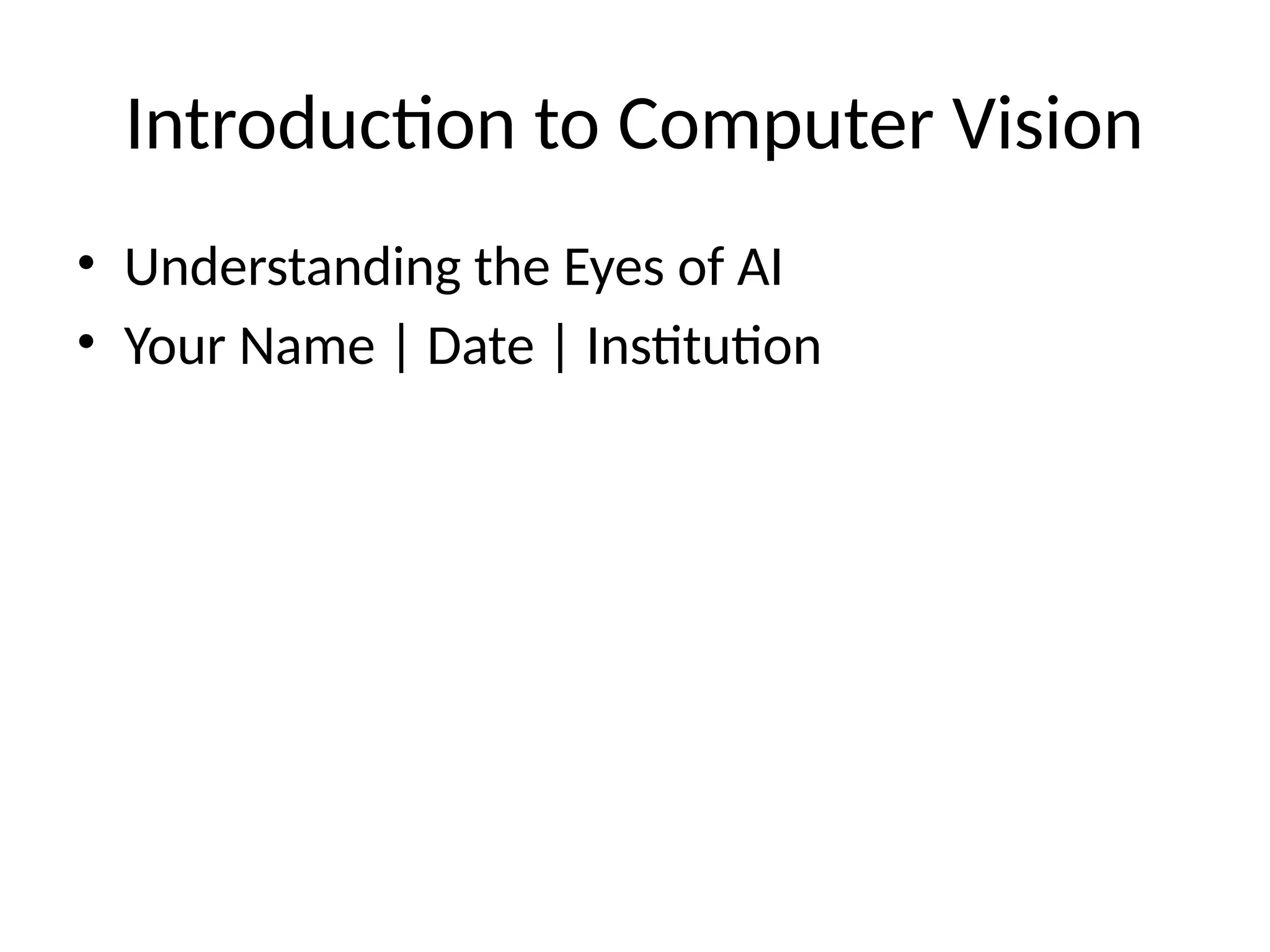 Introduction to Computer Vision

• Understanding the Eyes of AI
• Your Name | Date | Institution